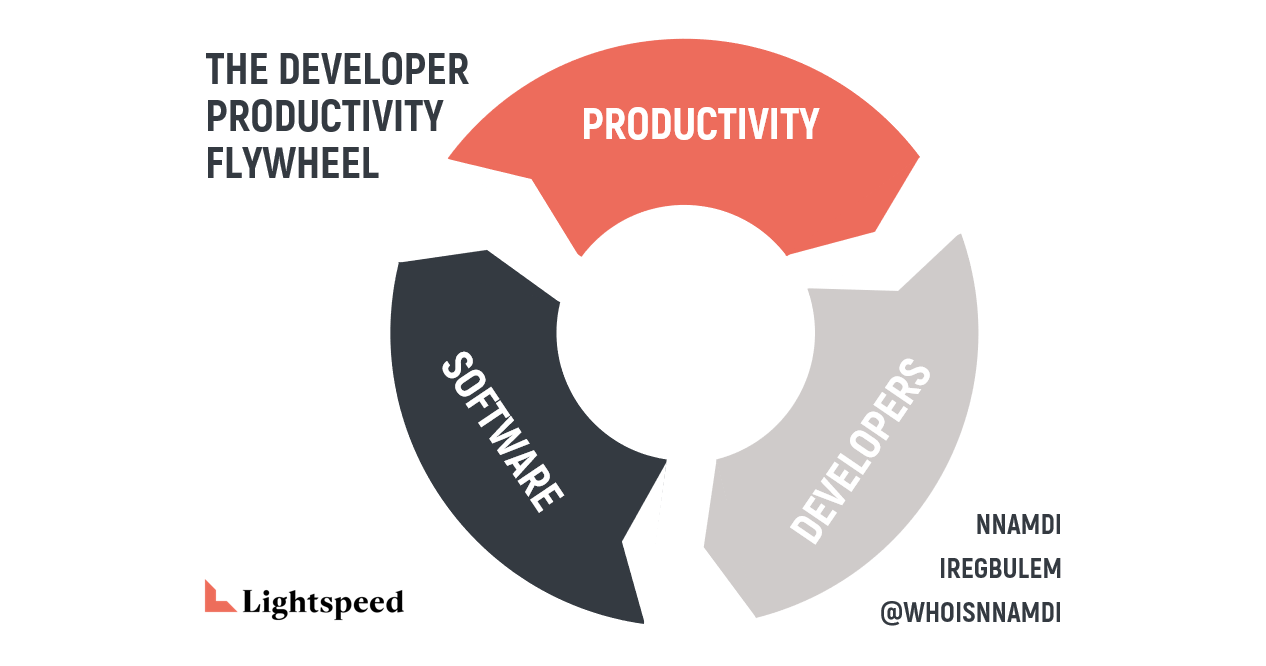 THE DEVELOPER PRODUCTIVITY FLYWHEEL

PRODUCTIVITY

SOFTWARE

DEVELOPERS

NNAMDI IREGBULEM @WHOISNNAMDI

Lightspeed